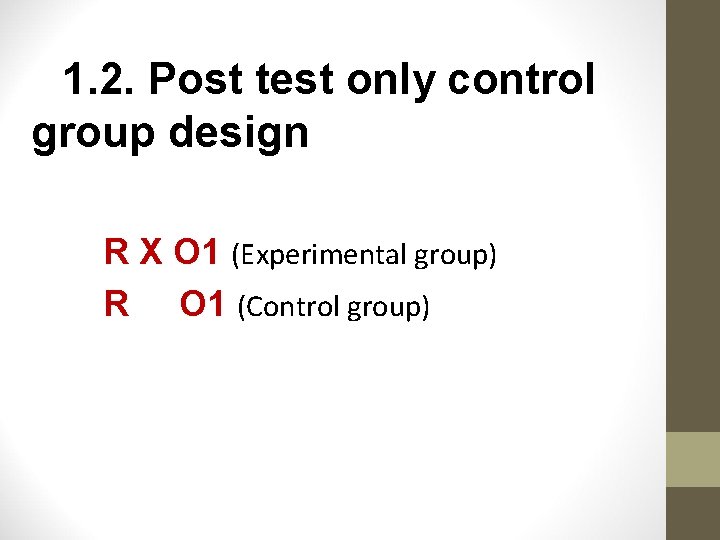 1.2. Post test only control group design

R X O1 (Experimental group)
R O1 (Control group)